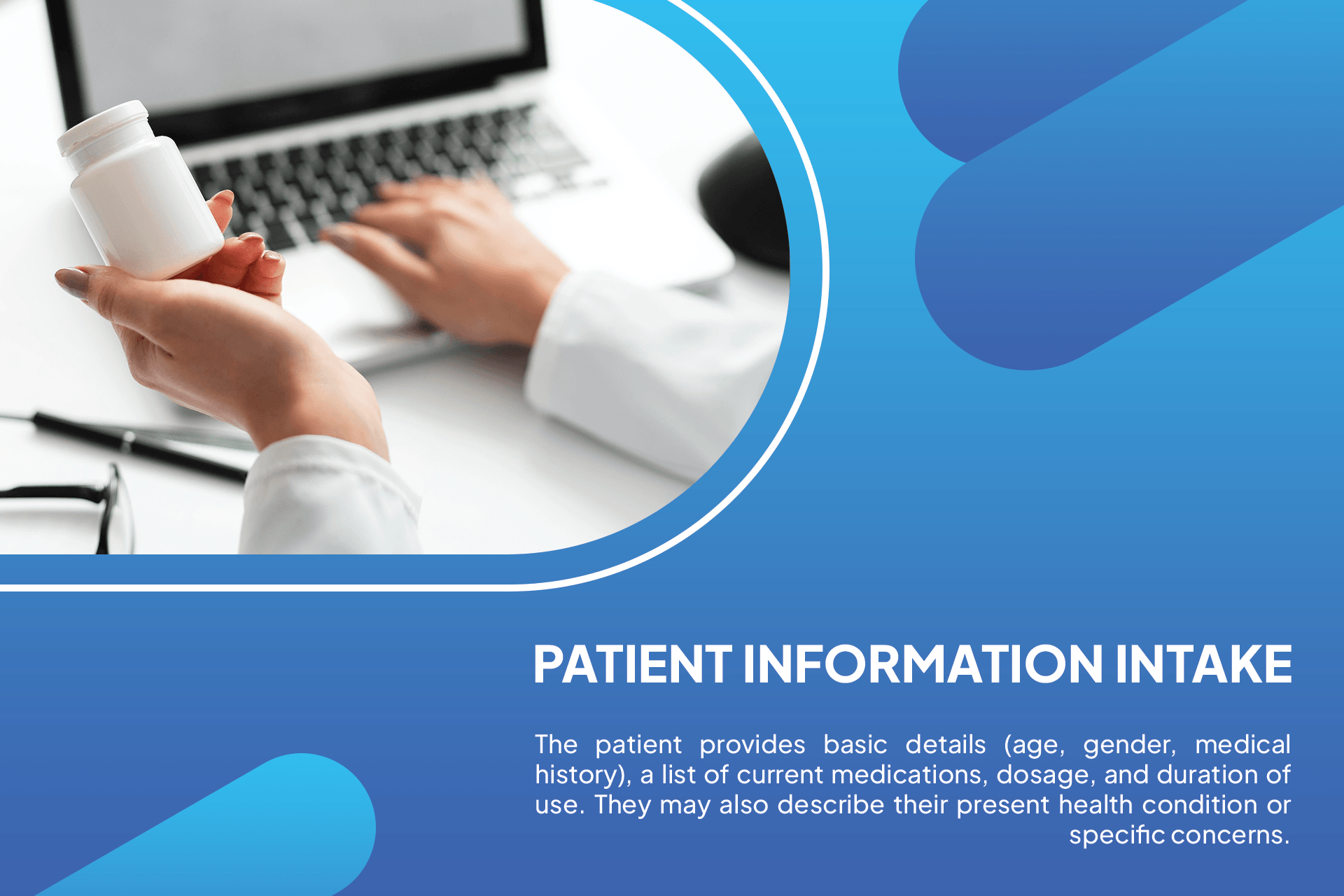 PATIENT INFORMATION INTAKE

The patient provides basic details (age, gender, medical history), a list of current medications, dosage, and duration of use. They may also describe their present health condition or specific concerns.